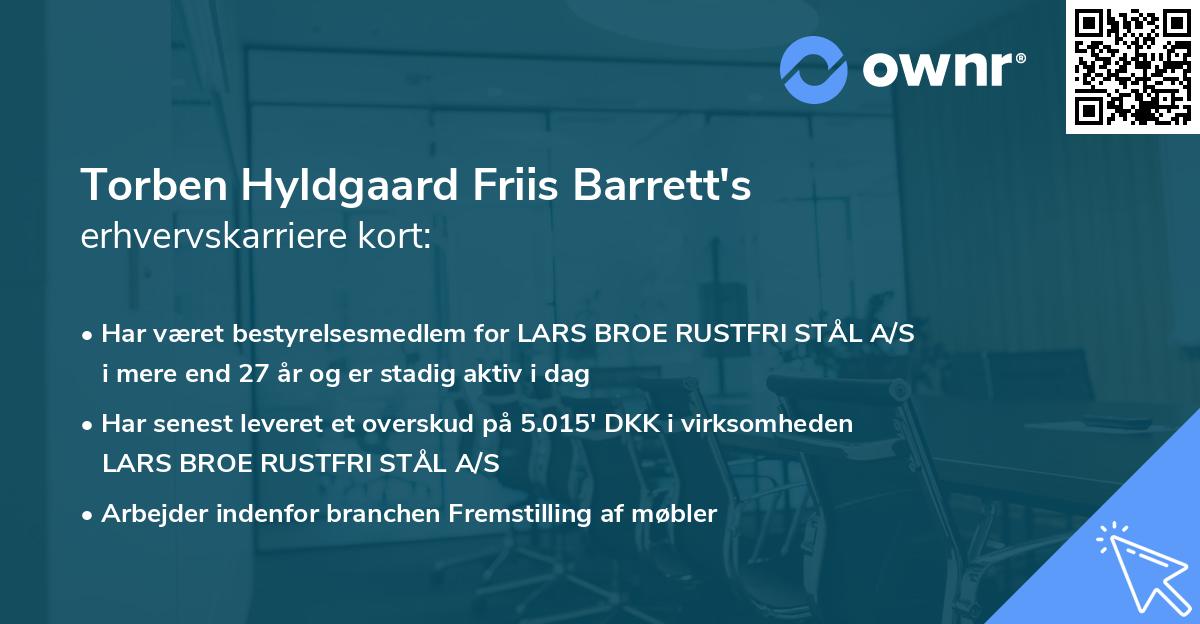 ownr®

Torben Hyldgaard Friis Barrett's
erhvervskarriere kort:

• Har været bestyrelsesmedlem for LARS BROE RUSTFRI STÅL A/S i mere end 27 år og er stadig aktiv i dag

• Har senest leveret et overskud på 5.015' DKK i virksomheden LARS BROE RUSTFRI STÅL A/S

• Arbejder indenfor branchen Fremstilling af møbler